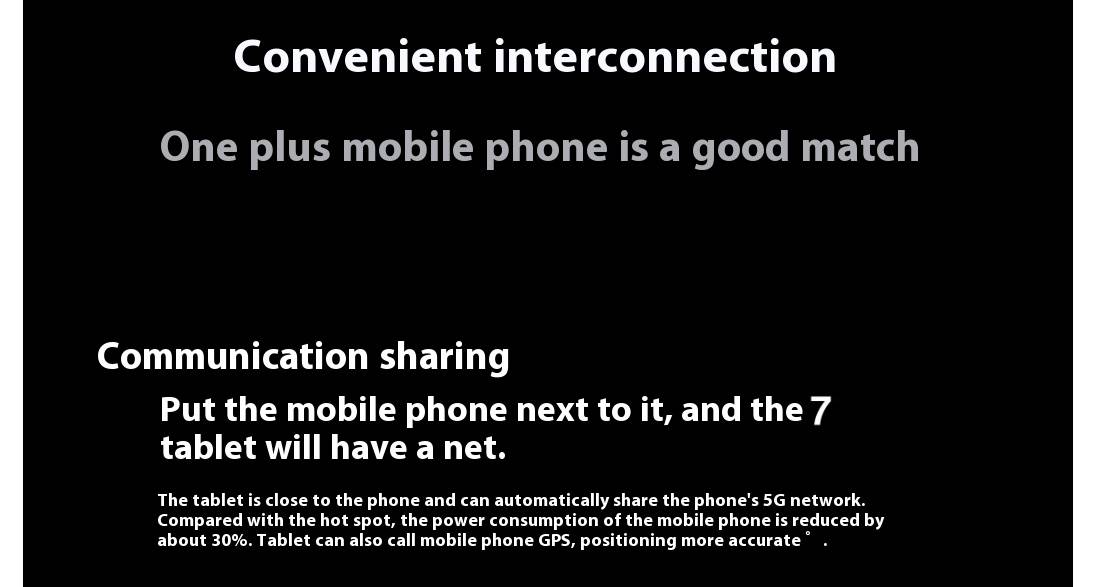 Convenient interconnection

One plus mobile phone is a good match

Communication sharing

Put the mobile phone next to it, and the 7 tablet will have a net.

The tablet is close to the phone and can automatically share the phone's 5G network. Compared with the hot spot, the power consumption of the mobile phone is reduced by about 30%. Tablet can also call mobile phone GPS, positioning more accurate ° .